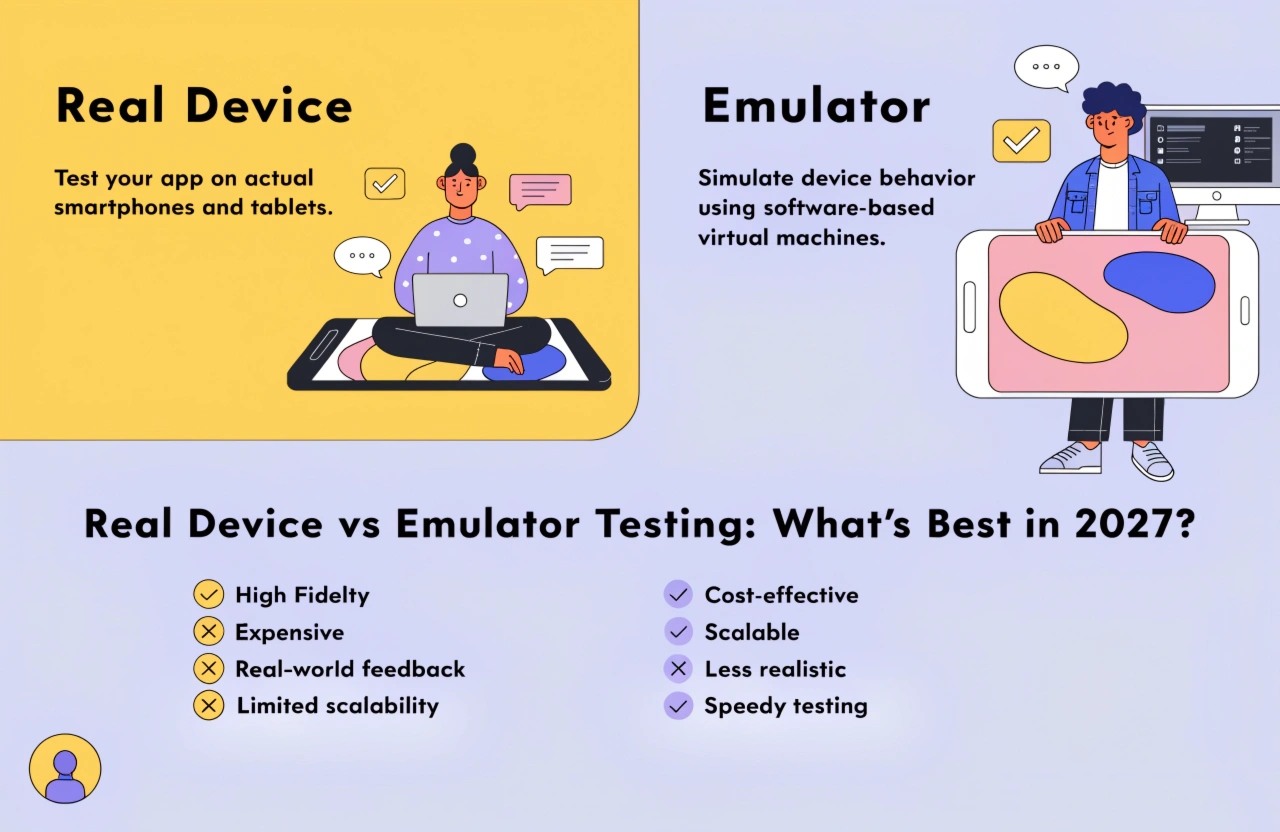 Real Device

Test your app on actual smartphones and tablets.

Emulator

Simulate device behavior using software-based virtual machines.

Real Device vs Emulator Testing: What's Best in 2027?

✓ High Fidelty
✕ Expensive
✕ Real-world feedback
✕ Limited scalability

✓ Cost-effective
✓ Scalable
✕ Less realistic
✓ Speedy testing